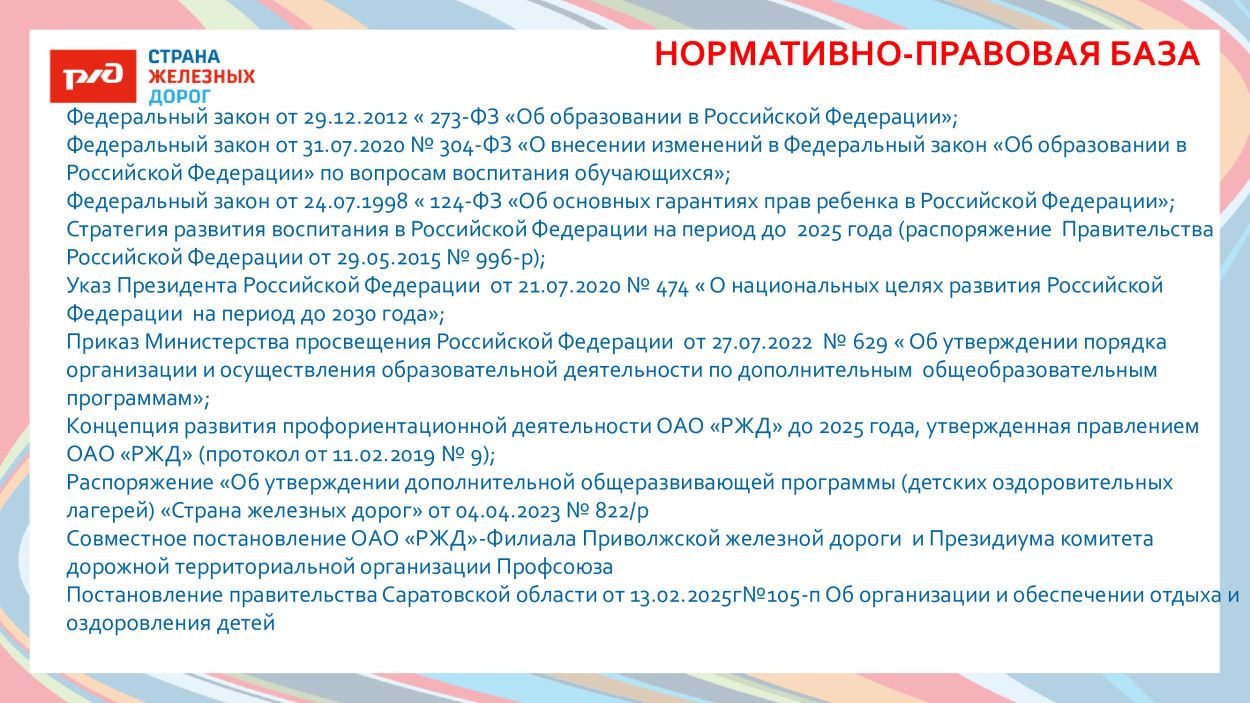 РЖД СТРАНА ЖЕЛЕЗНЫХ ДОРОГ

НОРМАТИВНО-ПРАВОВАЯ БАЗА

Федеральный закон от 29.12.2012 « 273-ФЗ «Об образовании в Российской Федерации»;
Федеральный закон от 31.07.2020 № 304-ФЗ «О внесении изменений в Федеральный закон «Об образовании в Российской Федерации» по вопросам воспитания обучающихся»;
Федеральный закон от 24.07.1998 « 124-ФЗ «Об основных гарантиях прав ребенка в Российской Федерации»;
Стратегия развития воспитания в Российской Федерации на период до 2025 года (распоряжение Правительства Российской Федерации от 29.05.2015 № 996-р);
Указ Президента Российской Федерации от 21.07.2020 № 474 « О национальных целях развития Российской Федерации на период до 2030 года»;
Приказ Министерства просвещения Российской Федерации от 27.07.2022 № 629 « Об утверждении порядка организации и осуществления образовательной деятельности по дополнительным общеобразовательным программам»;
Концепция развития профориентационной деятельности ОАО «РЖД» до 2025 года, утвержденная правлением ОАО «РЖД» (протокол от 11.02.2019 № 9);
Распоряжение «Об утверждении дополнительной общеразвивающей программы (детских оздоровительных лагерей) «Страна железных дорог» от 04.04.2023 № 822/р
Совместное постановление ОАО «РЖД»-Филиала Приволжской железной дороги и Президиума комитета дорожной территориальной организации Профсоюза
Постановление правительства Саратовской области от 13.02.2025г№105-п Об организации и обеспечении отдыха и оздоровления детей